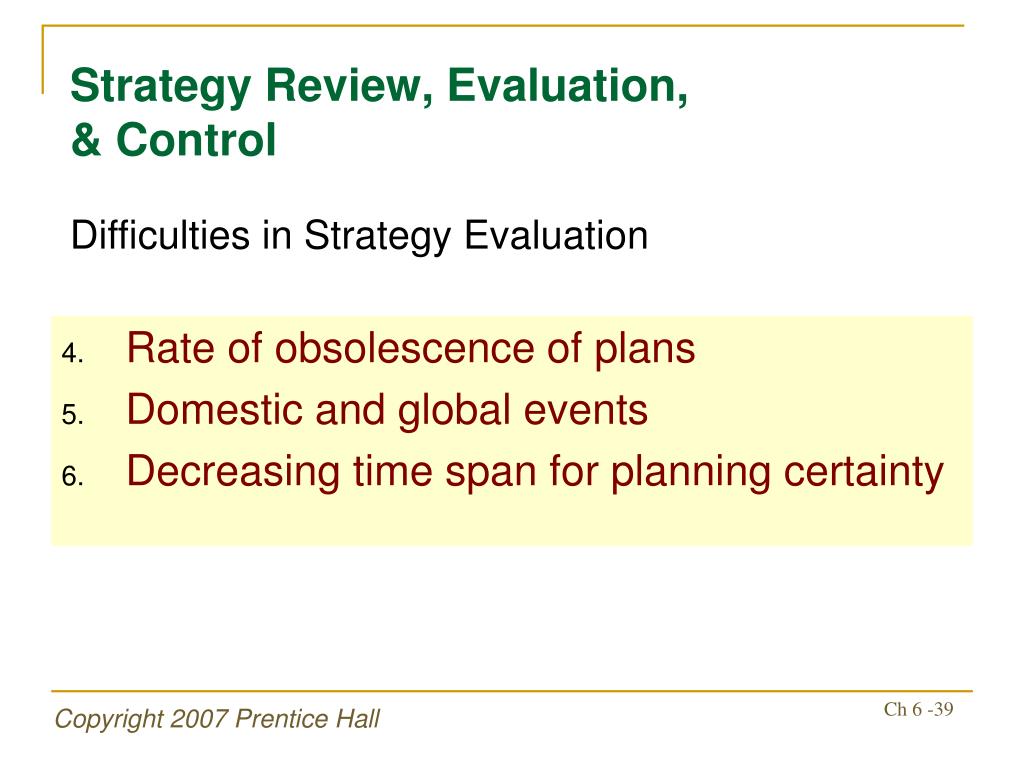 Strategy Review, Evaluation, & Control

Difficulties in Strategy Evaluation

4. Rate of obsolescence of plans
5. Domestic and global events
6. Decreasing time span for planning certainty

Copyright 2007 Prentice Hall

Ch 6 -39